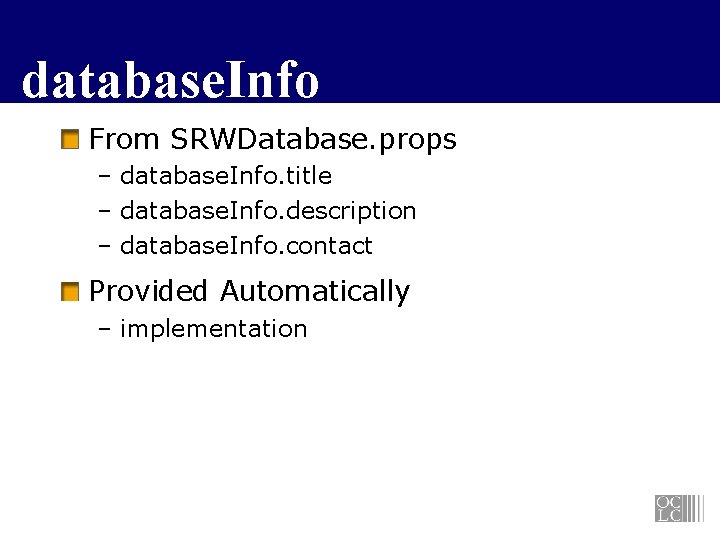 databaseInfo

From SRWDatabase.props
– databaseInfo.title
– databaseInfo.description
– databaseInfo.contact

Provided Automatically
– implementation

OCLC